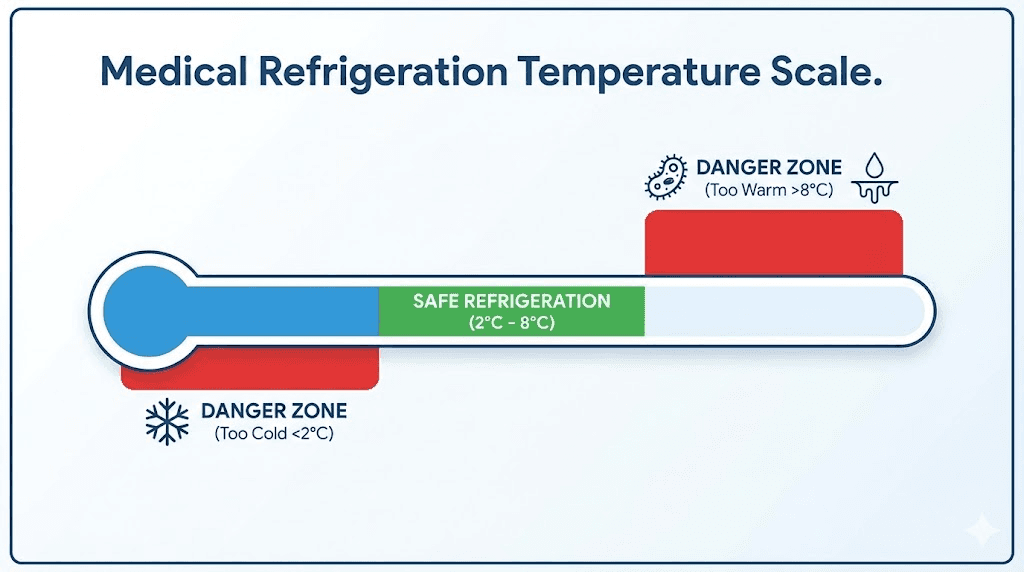 Medical Refrigeration Temperature Scale.

DANGER ZONE
(Too Warm >8°C)

SAFE REFRIGERATION
(2°C - 8°C)

DANGER ZONE
(Too Cold <2°C)